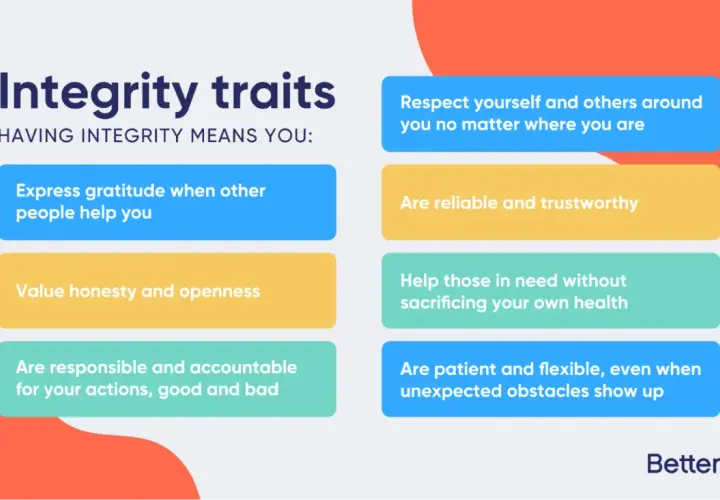 Integrity traits
HAVING INTEGRITY MEANS YOU:

Express gratitude when other people help you

Value honesty and openness

Are responsible and accountable for your actions, good and bad

Respect yourself and others around you no matter where you are

Are reliable and trustworthy

Help those in need without sacrificing your own health

Are patient and flexible, even when unexpected obstacles show up

Better